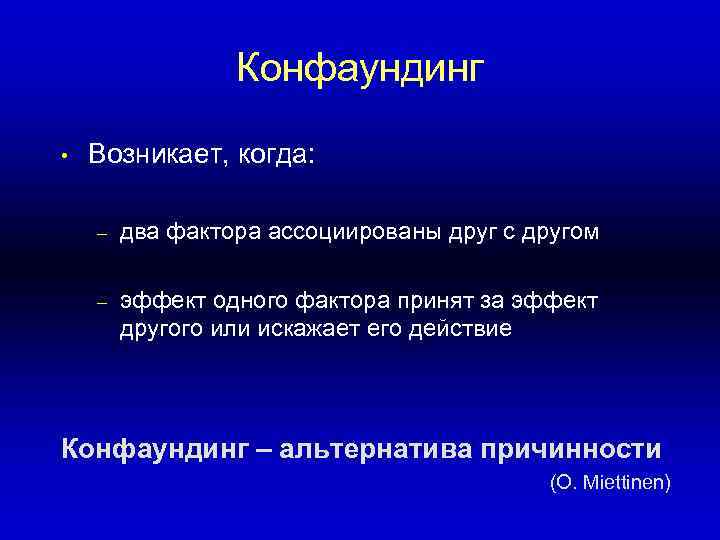 Конфаундинг

• Возникает, когда:

– два фактора ассоциированы друг с другом

– эффект одного фактора принят за эффект другого или искажает его действие

Конфаундинг – альтернатива причинности

(O. Miettinen)